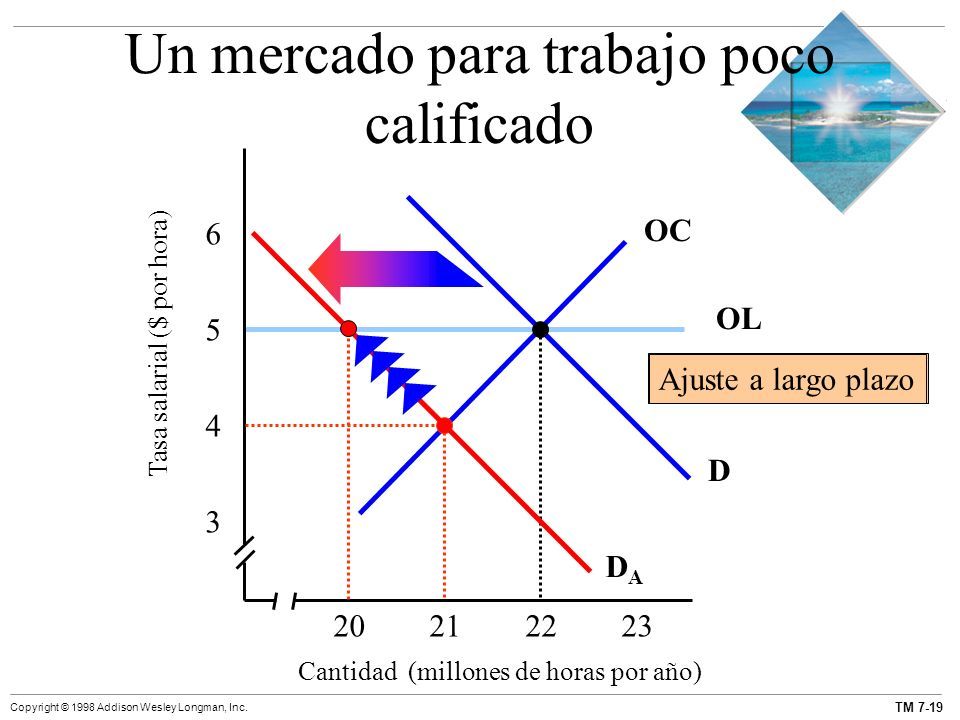 Un mercado para trabajo poco calificado

Tasa salarial ($ por hora)

6

5

4

3

OC

OL

Ajuste a largo plazo

D

$D_A$

20 21 22 23

Cantidad (millones de horas por año)

Copyright © 1998 Addison Wesley Longman, Inc.

TM 7-19